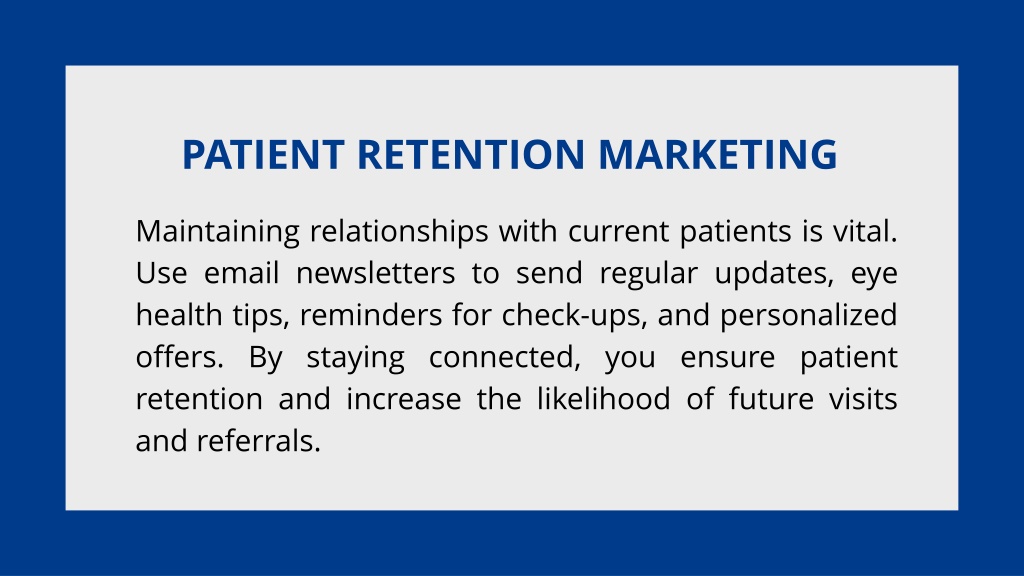 PATIENT RETENTION MARKETING

Maintaining relationships with current patients is vital. Use email newsletters to send regular updates, eye health tips, reminders for check-ups, and personalized offers. By staying connected, you ensure patient retention and increase the likelihood of future visits and referrals.